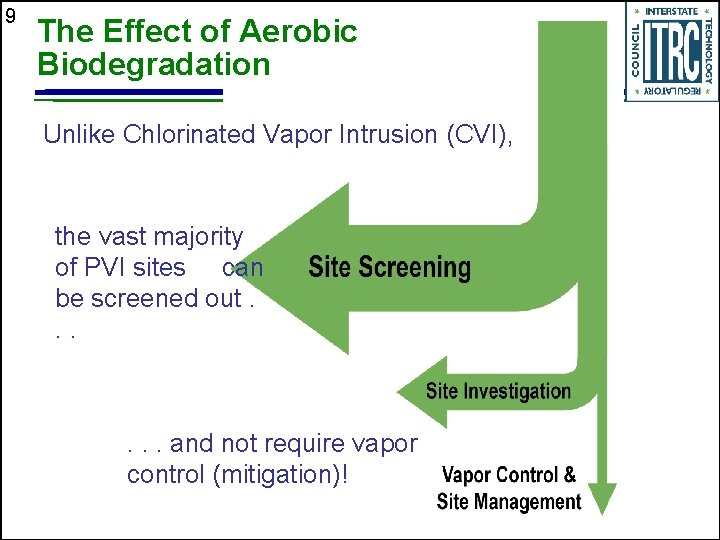 9

The Effect of Aerobic Biodegradation

INTERSTATE TECHNOLOGY REGULATORY COUNCIL
ITRC

Unlike Chlorinated Vapor Intrusion (CVI),

the vast majority of PVI sites can be screened out . . .

Site Screening

Site Investigation

. . . and not require vapor control (mitigation)!

Vapor Control & Site Management